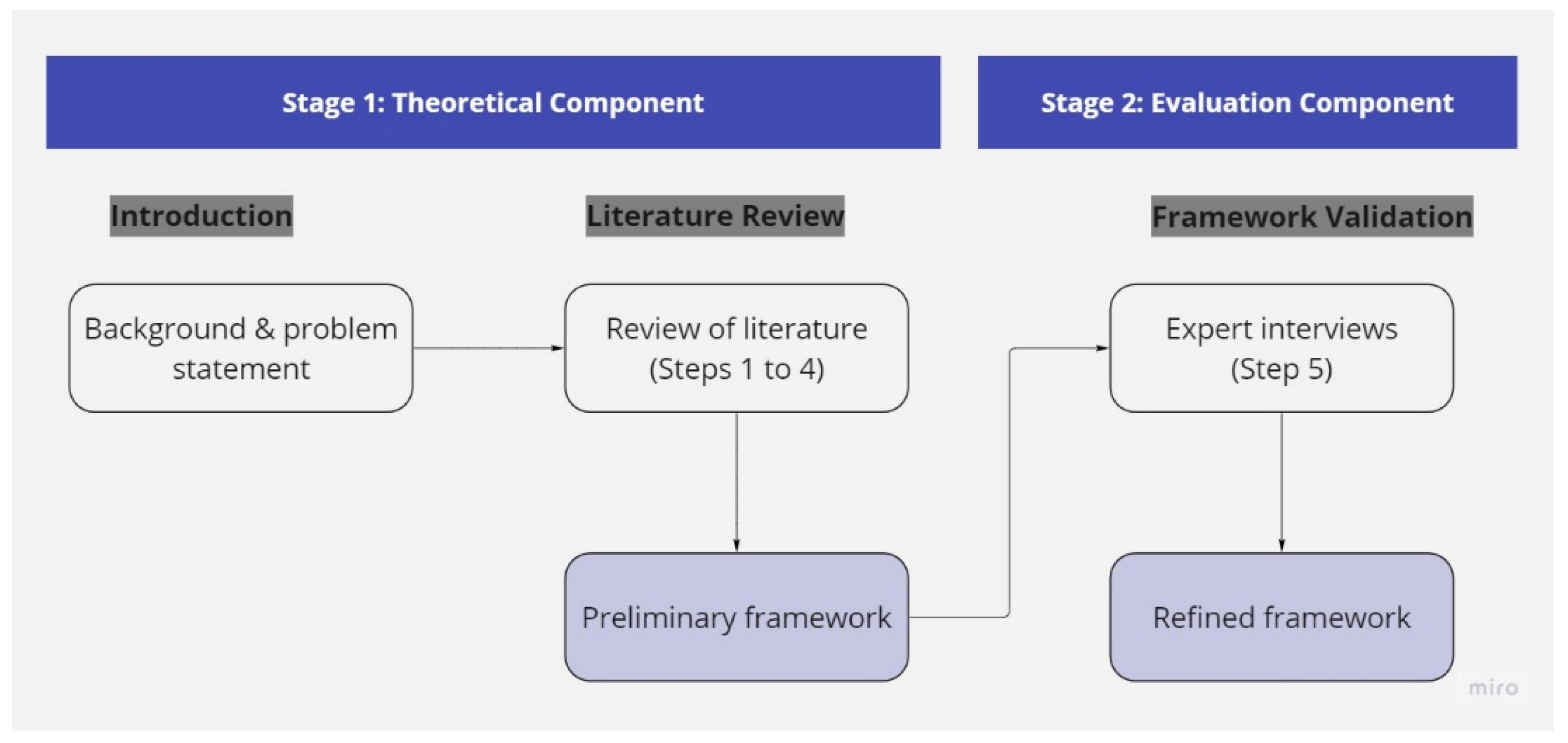 Stage 1: Theoretical Component

Stage 2: Evaluation Component

Introduction

Literature Review

Framework Validation

Background & problem statement

Review of literature (Steps 1 to 4)

Expert interviews (Step 5)

Preliminary framework

Refined framework

miro